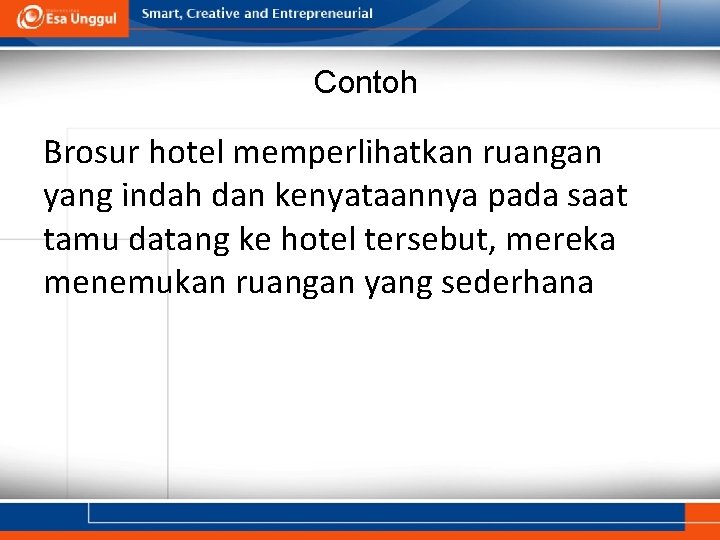 Esa Unggul

Smart, Creative and Entrepreneurial

Contoh

Brosur hotel memperlihatkan ruangan yang indah dan kenyataannya pada saat tamu datang ke hotel tersebut, mereka menemukan ruangan yang sederhana